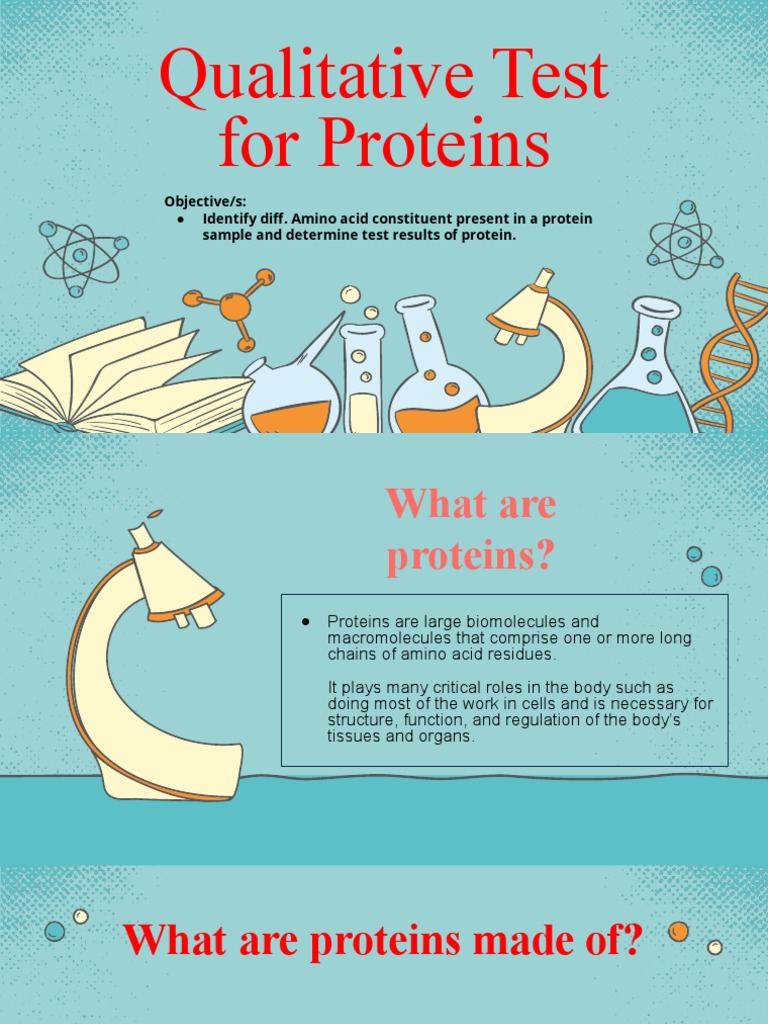 Qualitative Test for Proteins

Objective/s:
● Identify diff. Amino acid constituent present in a protein sample and determine test results of protein.

What are proteins?

● Proteins are large biomolecules and macromolecules that comprise one or more long chains of amino acid residues.

It plays many critical roles in the body such as doing most of the work in cells and is necessary for structure, function, and regulation of the body's tissues and organs.

What are proteins made of?